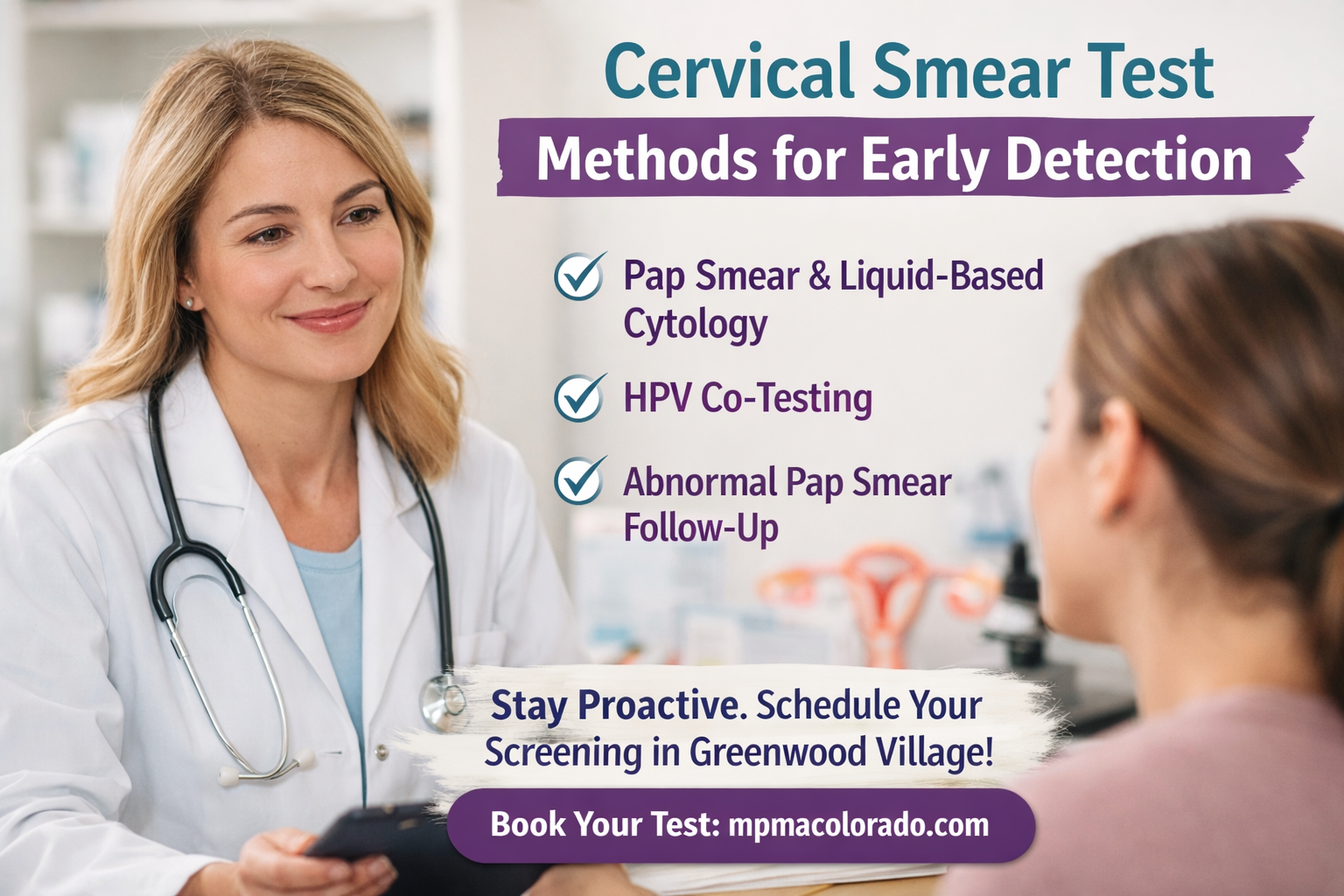 Cervical Smear Test

Methods for Early Detection

Pap Smear & Liquid-Based Cytology

HPV Co-Testing

Abnormal Pap Smear Follow-Up

Stay Proactive. Schedule Your Screening in Greenwood Village!

Book Your Test: mpmacolorado.com